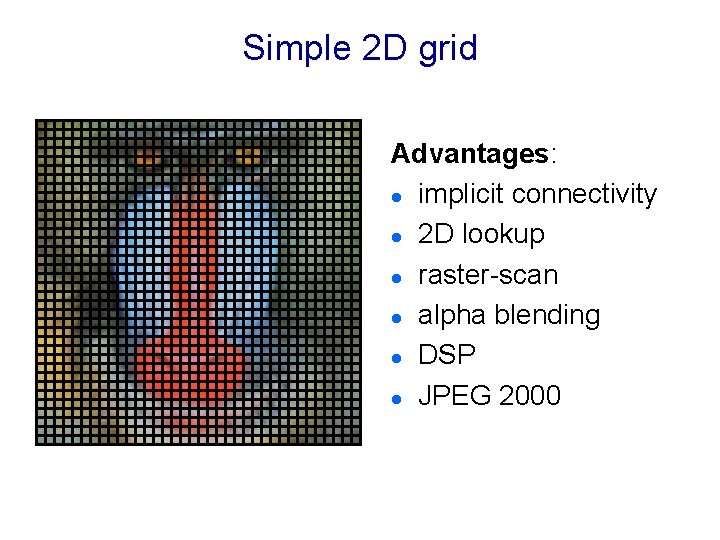 Simple 2D grid

Advantages:
- implicit connectivity
- 2D lookup
- raster-scan
- alpha blending
- DSP
- JPEG 2000